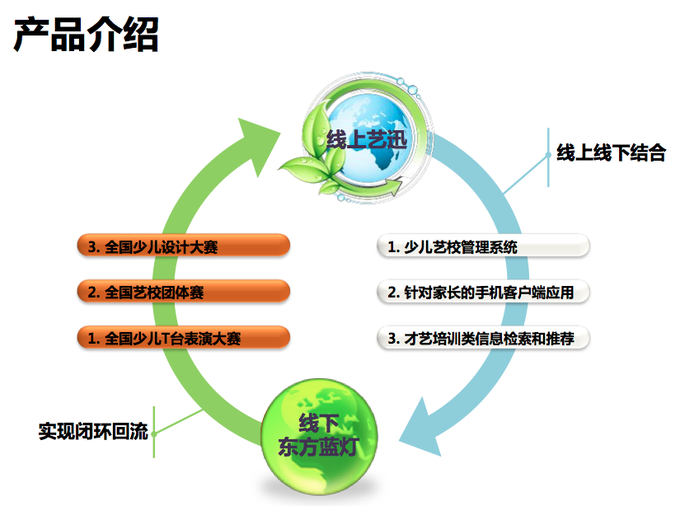 产品介绍

线上艺迅

线上线下结合

3. 全国少儿设计大赛

2. 全国艺校团体赛

1. 全国少儿T台表演大赛

1. 少儿艺校管理系统

2. 针对家长的手机客户端应用

3. 才艺培训类信息检索和推荐

实现闭环回流

线下
东方蓝灯